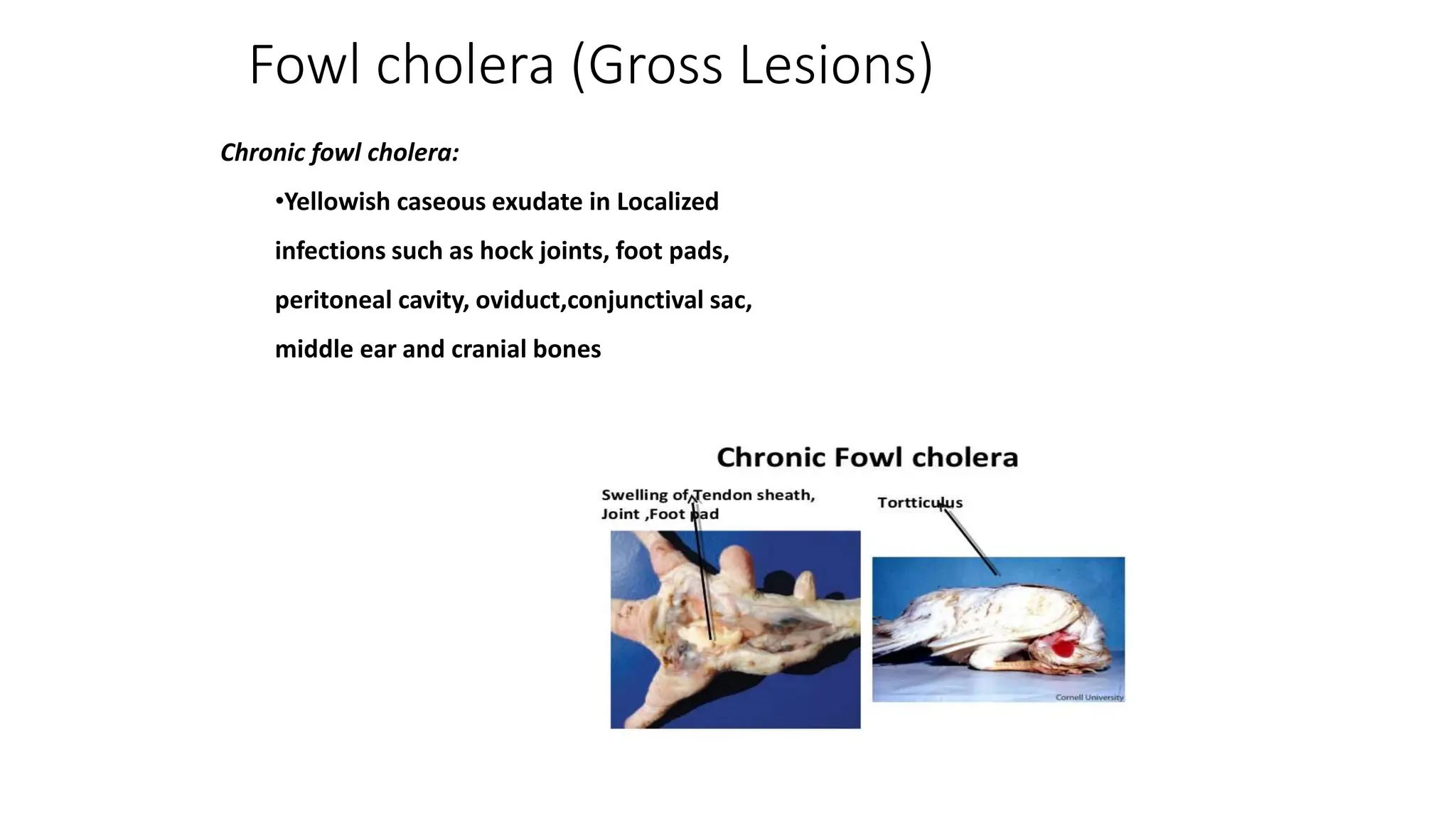 Fowl cholera (Gross Lesions)

Chronic fowl cholera:

•Yellowish caseous exudate in Localized infections such as hock joints, foot pads, peritoneal cavity, oviduct,conjunctival sac, middle ear and cranial bones

Chronic Fowl cholera

Swelling of Tendon sheath, Joint ,Foot pad

Tortticulus

Cornell University